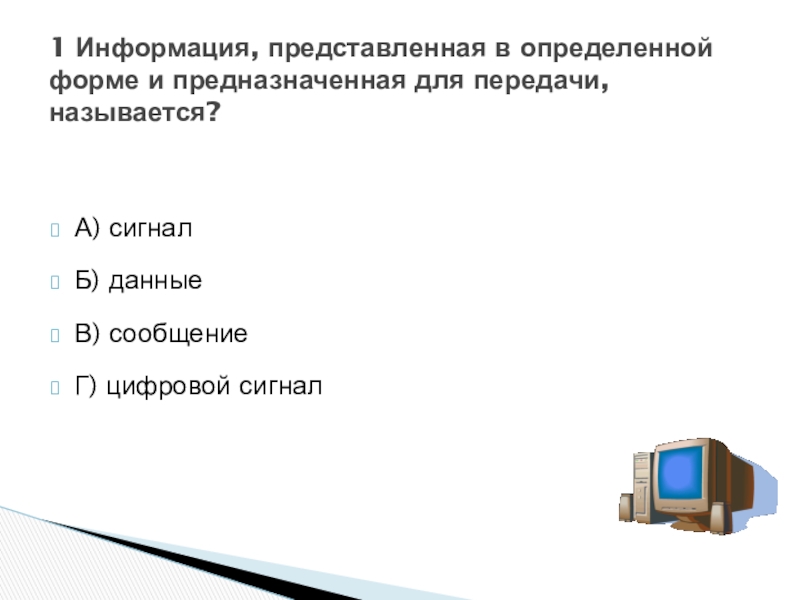 1 Информация, представленная в определенной форме и предназначенная для передачи, называется?

А) сигнал

Б) данные

В) сообщение

Г) цифровой сигнал